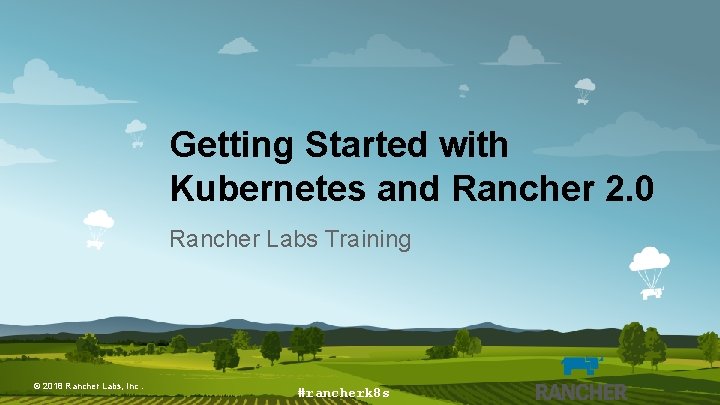 Getting Started with Kubernetes and Rancher 2.0

Rancher Labs Training

© 2018 Rancher Labs, Inc.

#rancherk8s

RANCHER